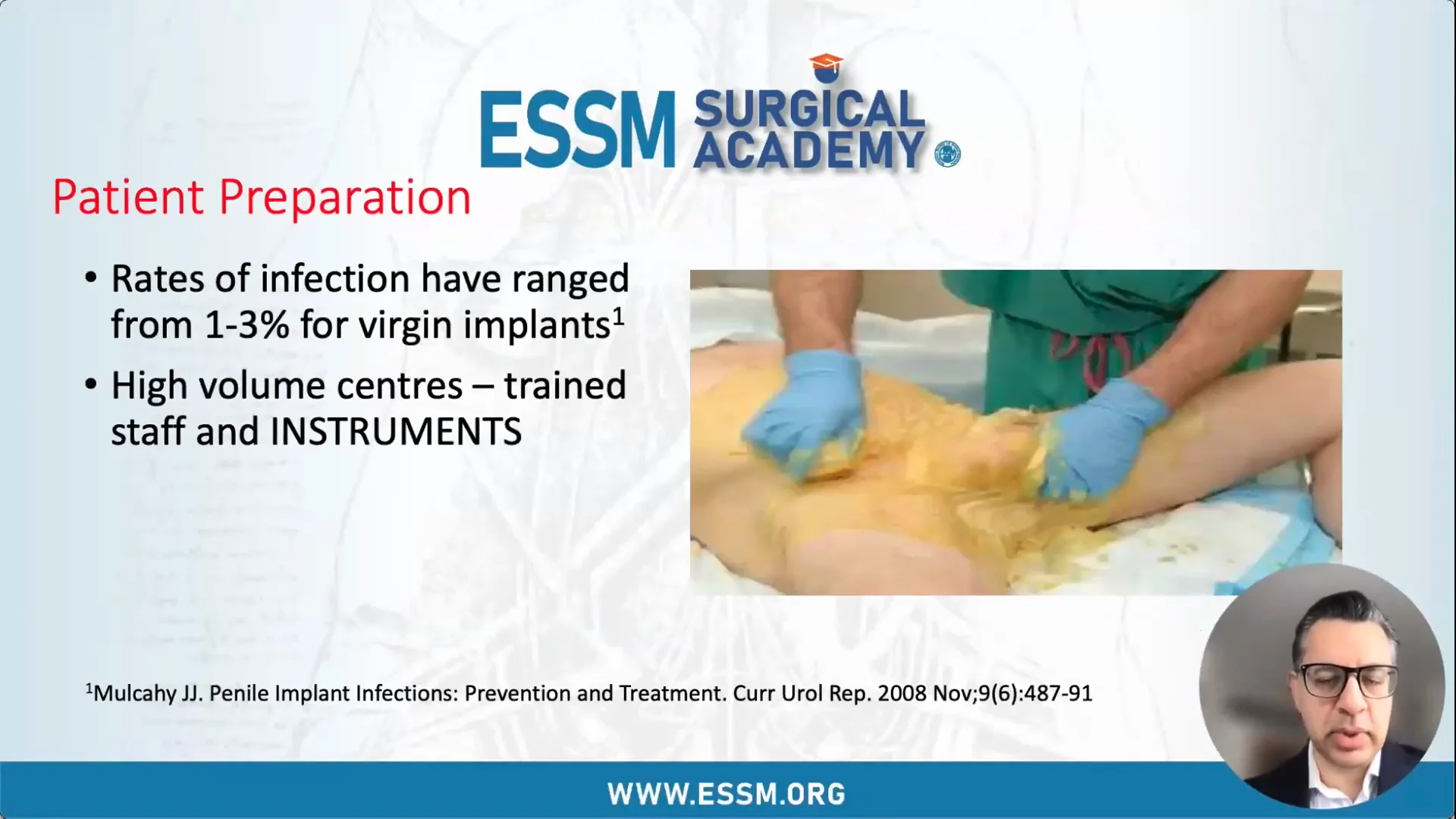 ESSM SURGICAL ACADEMY

Patient Preparation

• Rates of infection have ranged from 1-3% for virgin implants$^1$

• High volume centres – trained staff and INSTRUMENTS

$^1$Mulcahy JJ. Penile Implant Infections: Prevention and Treatment. Curr Urol Rep. 2008 Nov;9(6):487-91

WWW.ESSM.ORG